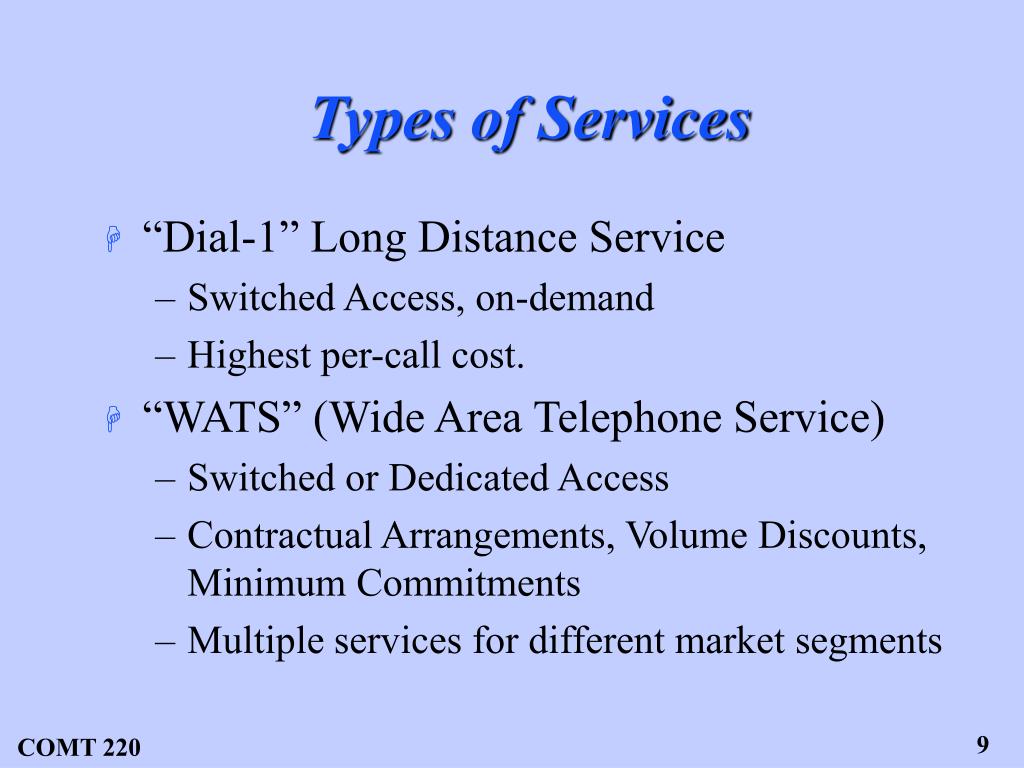 Types of Services

“Dial-1” Long Distance Service
– Switched Access, on-demand
– Highest per-call cost.

“WATS” (Wide Area Telephone Service)
– Switched or Dedicated Access
– Contractual Arrangements, Volume Discounts, Minimum Commitments
– Multiple services for different market segments

COMT 220

9